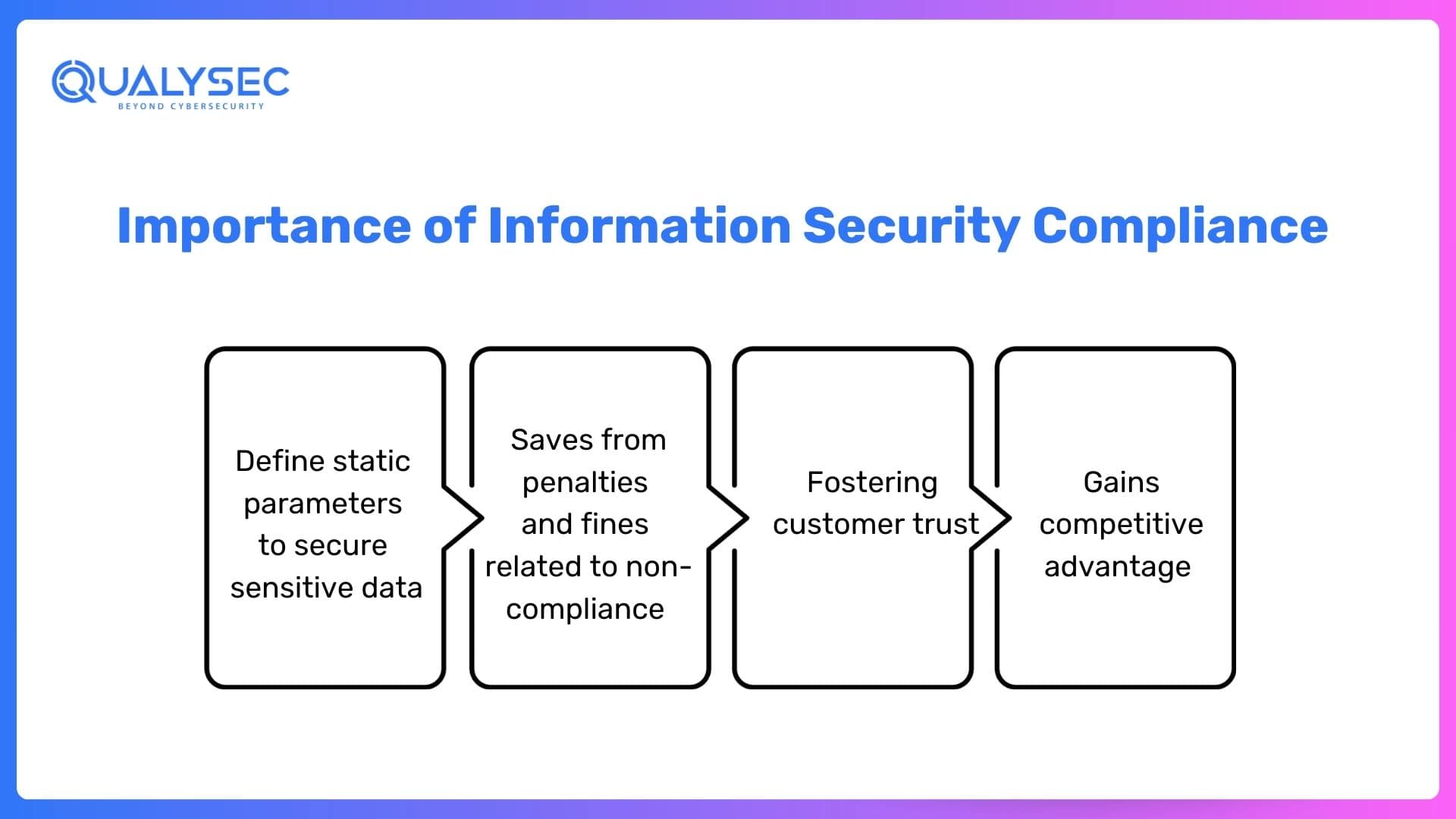 QUALYSEC
BEYOND CYBERSECURITY

Importance of Information Security Compliance

Define static parameters to secure sensitive data

Saves from penalties and fines related to non-compliance

Fostering customer trust

Gains competitive advantage